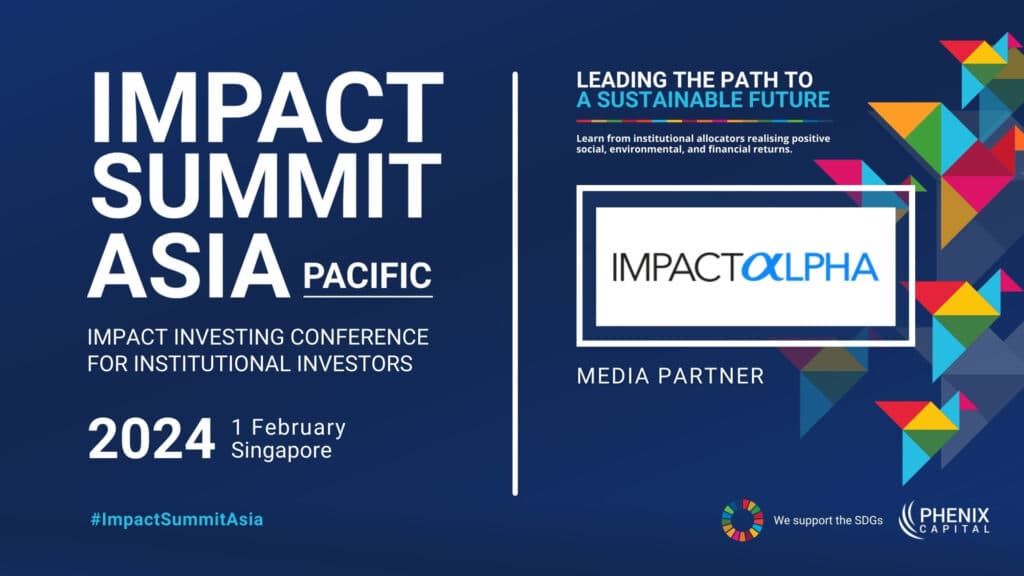 IMPACT SUMMIT ASIA PACIFIC

IMPACT INVESTING CONFERENCE FOR INSTITUTIONAL INVESTORS

2024 1 February Singapore

#ImpactSummitAsia

LEADING THE PATH TO A SUSTAINABLE FUTURE

Learn from institutional allocators realising positive social, environmental, and financial returns.

IMPACTαLPHA

MEDIA PARTNER

We support the SDGs

PHENIX CAPITAL